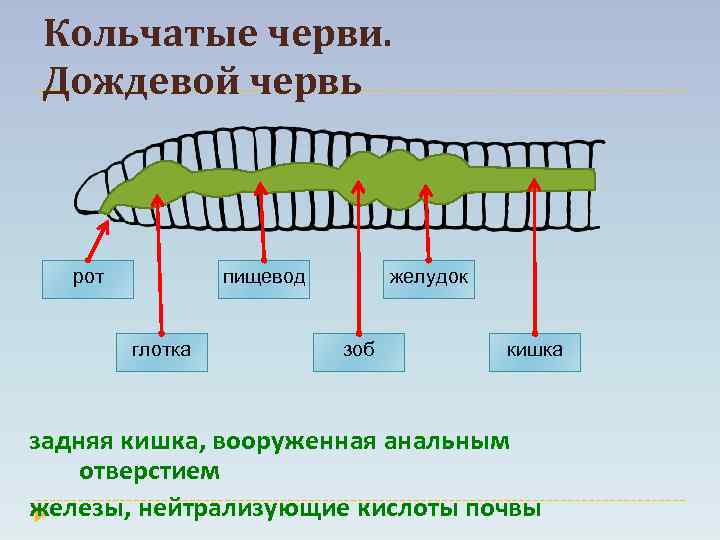 Кольчатые черви.
Дождевой червь

рот

пищевод

желудок

глотка

зоб

кишка

задняя кишка, вооруженная анальным отверстием

железы, нейтрализующие кислоты почвы